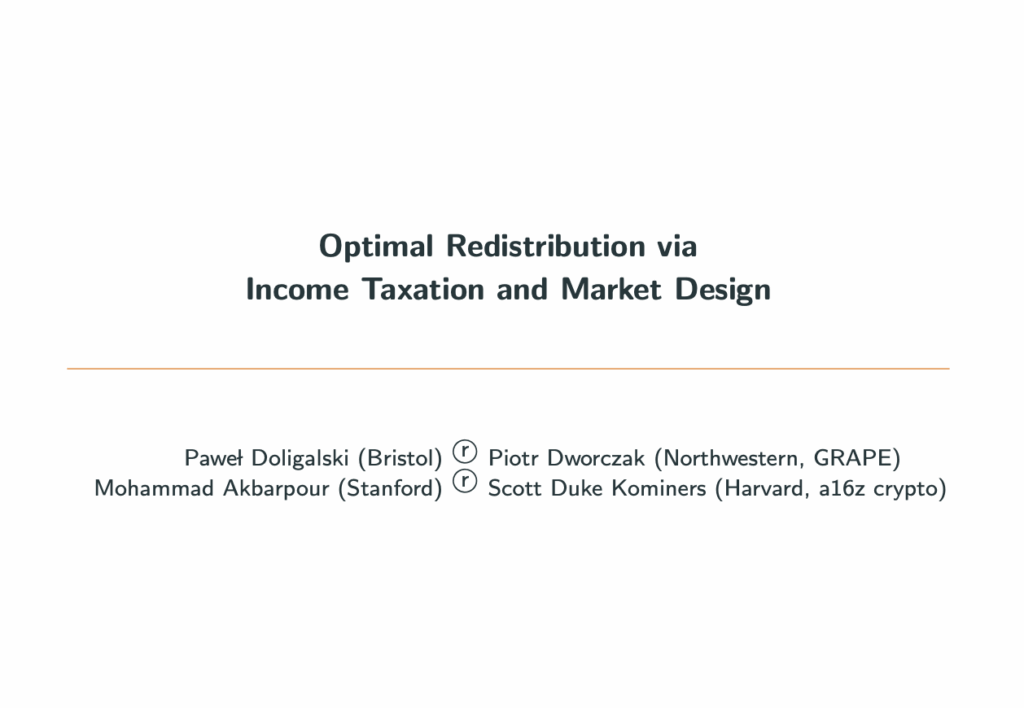 Optimal Redistribution via
Income Taxation and Market Design

Paweł Doligalski (Bristol) ⓡ Piotr Dworczak (Northwestern, GRAPE)
Mohammad Akbarpour (Stanford) ⓡ Scott Duke Kominers (Harvard, a16z crypto)